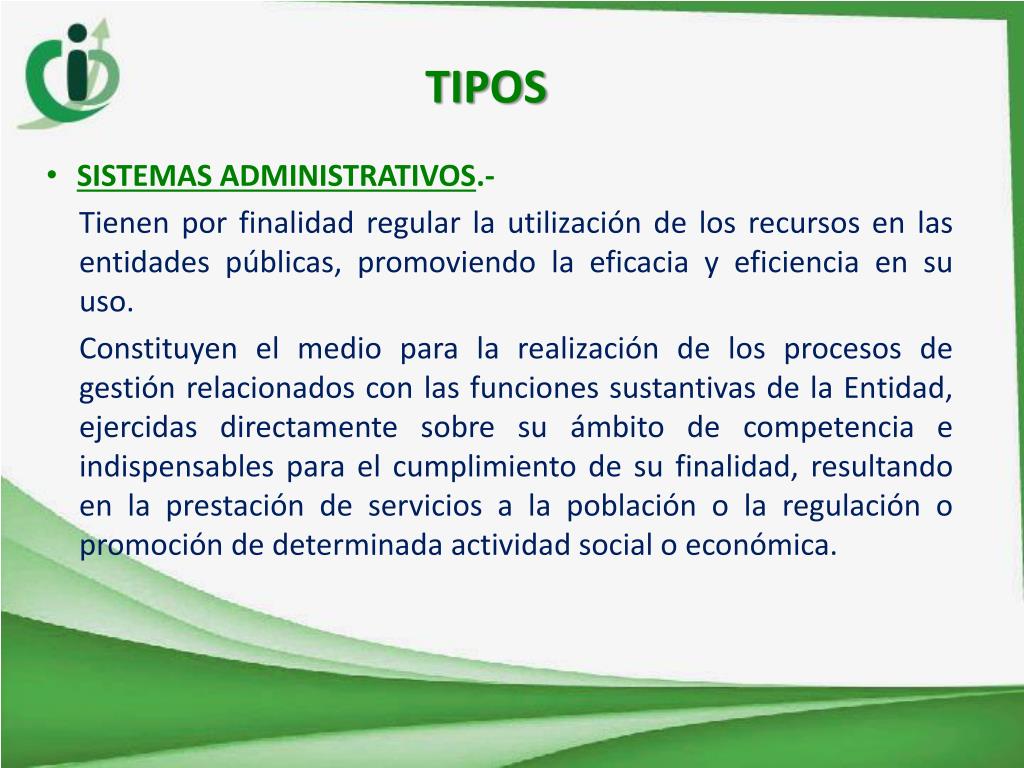 TIPOS

• SISTEMAS ADMINISTRATIVOS.-

Tienen por finalidad regular la utilización de los recursos en las entidades públicas, promoviendo la eficacia y eficiencia en su uso.

Constituyen el medio para la realización de los procesos de gestión relacionados con las funciones sustantivas de la Entidad, ejercidas directamente sobre su ámbito de competencia e indispensables para el cumplimiento de su finalidad, resultando en la prestación de servicios a la población o la regulación o promoción de determinada actividad social o económica.